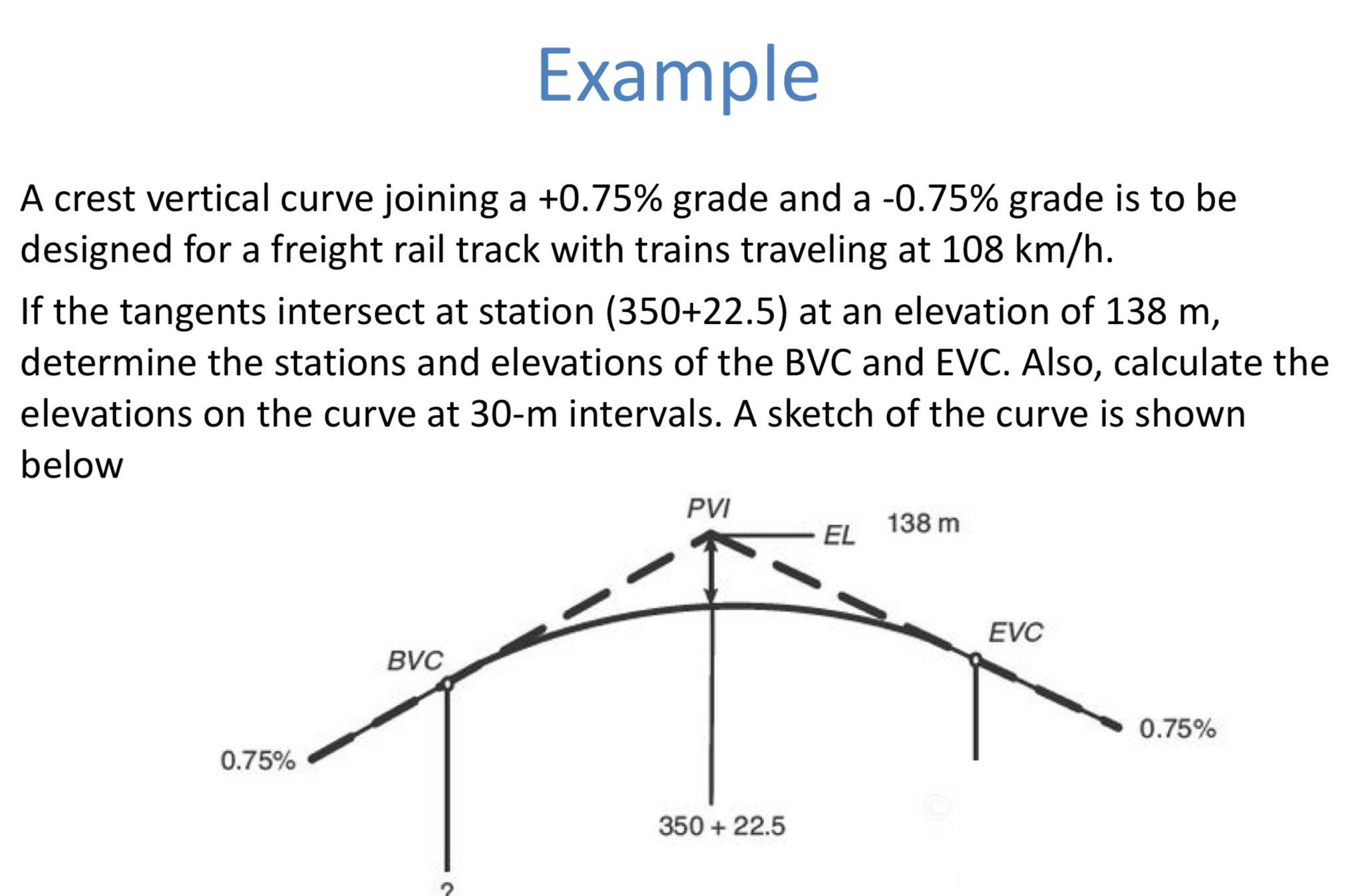 Example

A crest vertical curve joining a +0.75% grade and a -0.75% grade is to be designed for a freight rail track with trains traveling at 108 km/h.

If the tangents intersect at station (350+22.5) at an elevation of 138 m, determine the stations and elevations of the BVC and EVC. Also, calculate the elevations on the curve at 30-m intervals. A sketch of the curve is shown below

PVI
EL 138 m
EVC
BVC
0.75%
0.75%
350 + 22.5
?